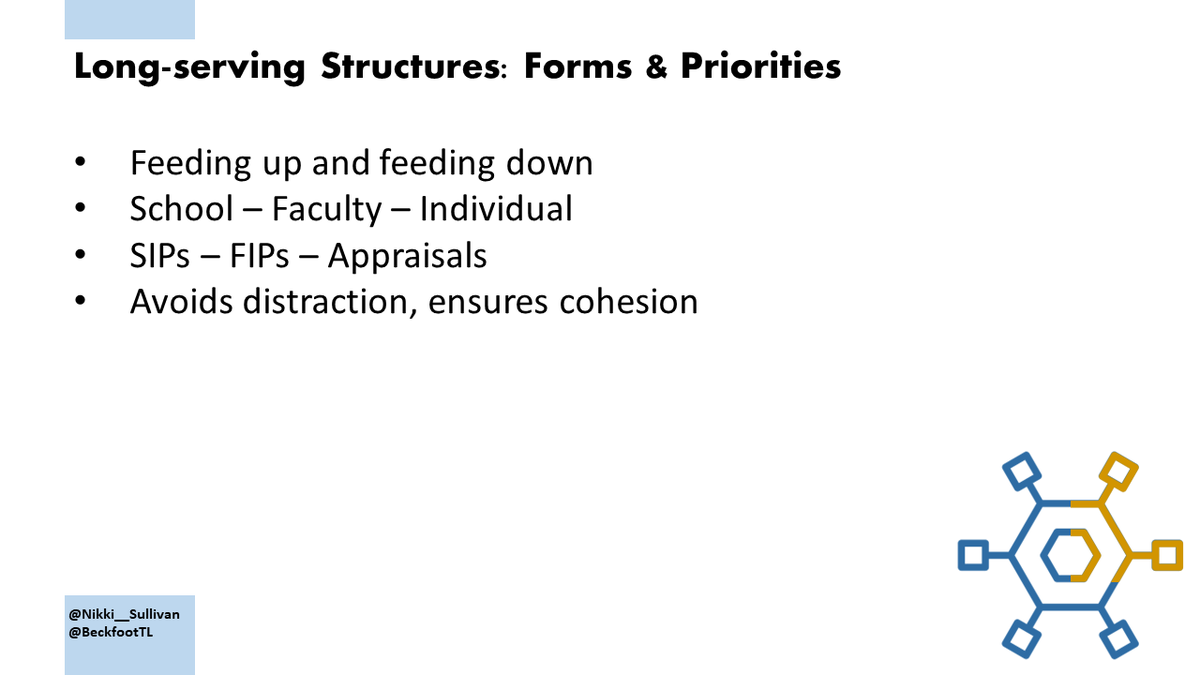 Long-serving Structures: Forms & Priorities

• Feeding up and feeding down
• School – Faculty – Individual
• SIPs – FIPs – Appraisals
• Avoids distraction, ensures cohesion

@Nikki__Sullivan
@BeckfootTL